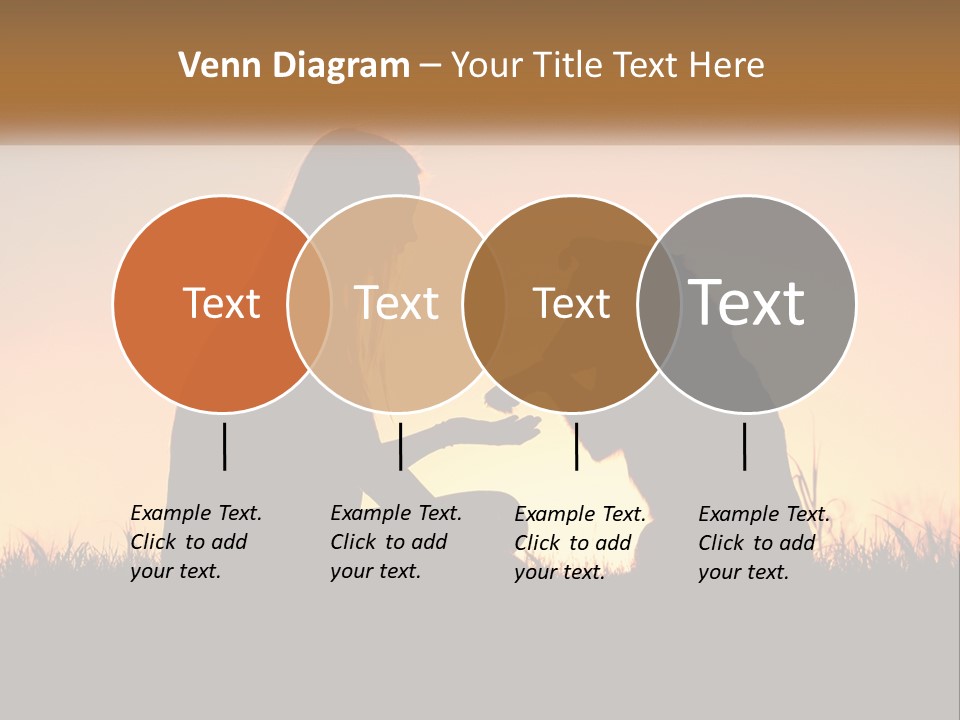 Venn Diagram – Your Title Text Here

Text

Text

Text

Text

Example Text. Click to add your text.

Example Text. Click to add your text.

Example Text. Click to add your text.

Example Text. Click to add your text.